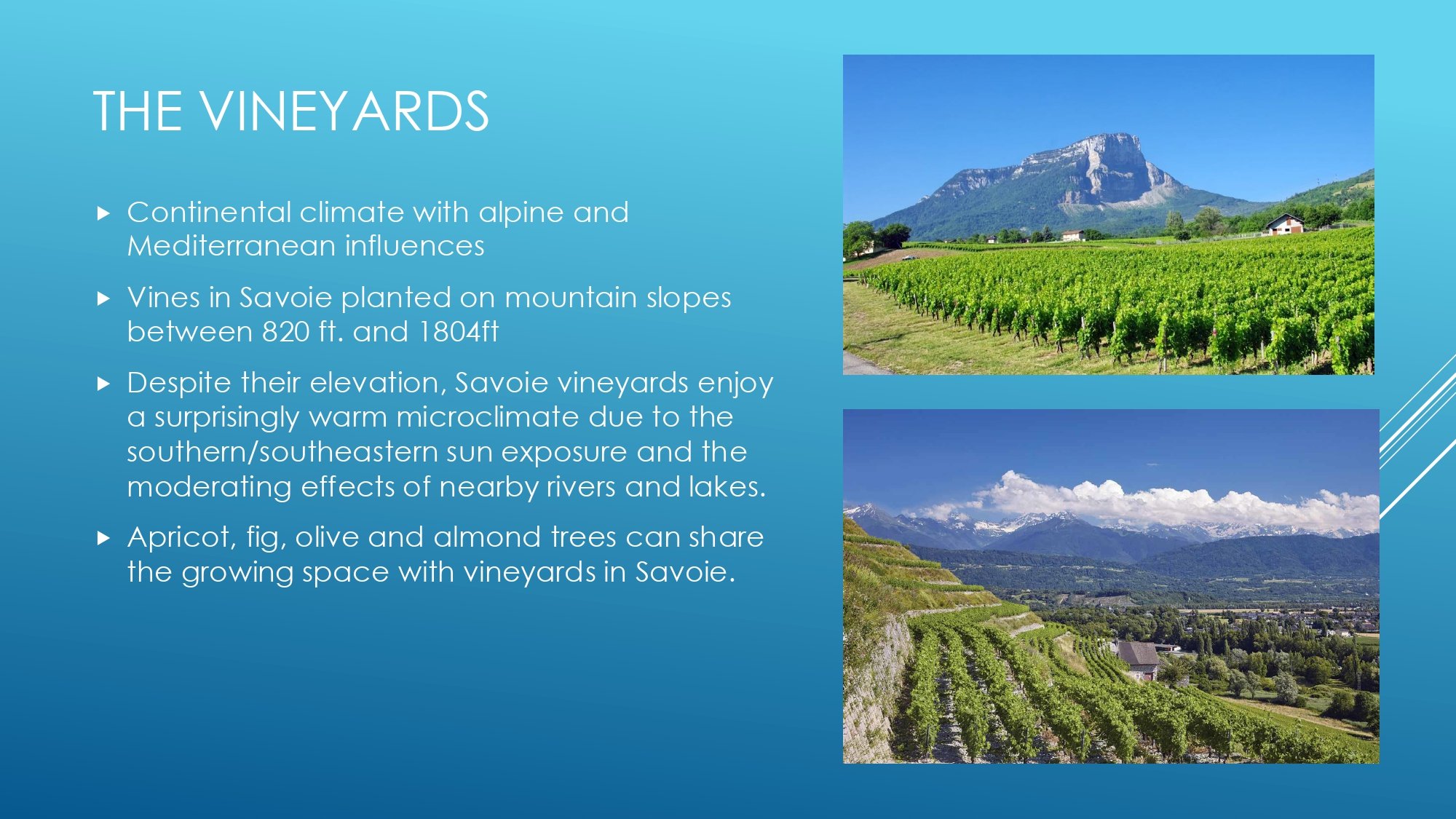 THE VINEYARDS

▸ Continental climate with alpine and Mediterranean influences

▸ Vines in Savoie planted on mountain slopes between 820 ft. and 1804ft

▸ Despite their elevation, Savoie vineyards enjoy a surprisingly warm microclimate due to the southern/southeastern sun exposure and the moderating effects of nearby rivers and lakes.

▸ Apricot, fig, olive and almond trees can share the growing space with vineyards in Savoie.